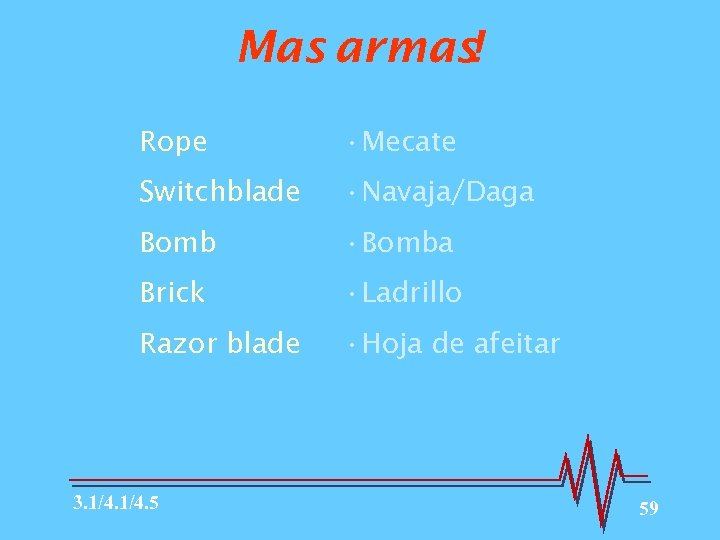 Mas armas!

Rope
Switchblade
Bomb
Brick
Razor blade

· Mecate
· Navaja/Daga
· Bomba
· Ladrillo
· Hoja de afeitar

3.1/4.1/4.5

59